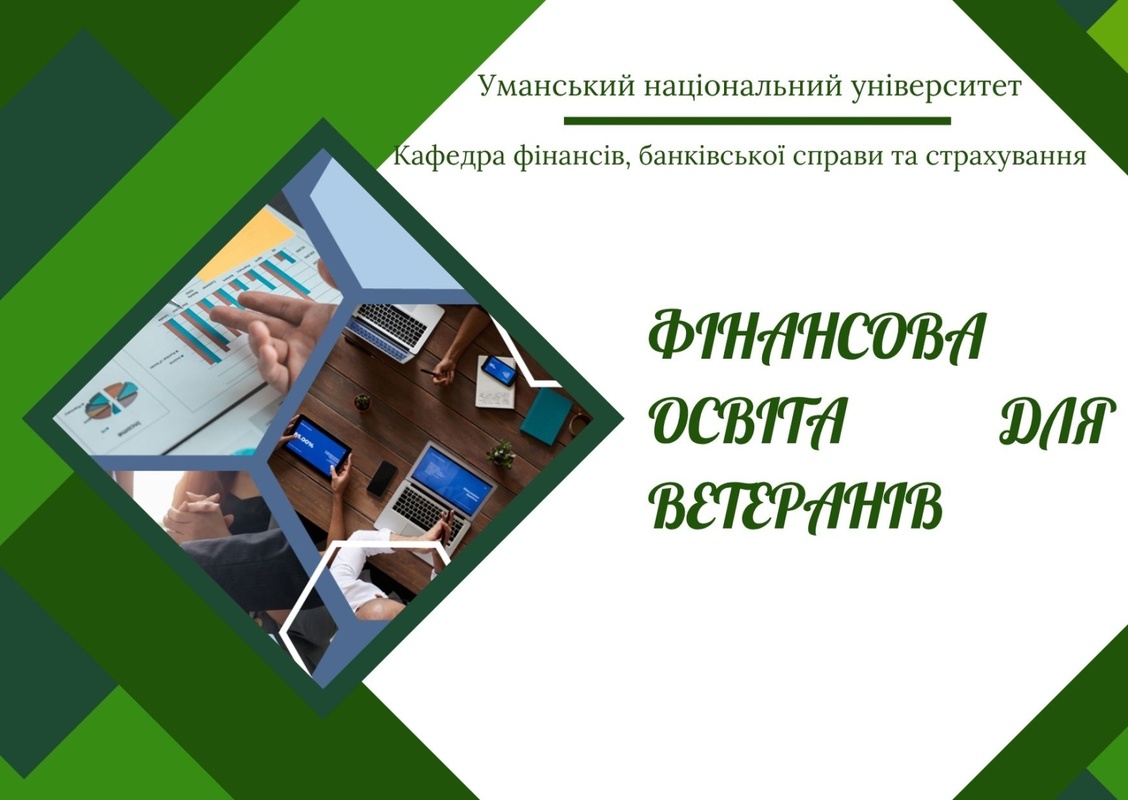 Уманський національний університет

Кафедра фінансів, банківської справи та страхування

ФІНАНСОВА ОСВІТА ДЛЯ ВЕТЕРАНІВ